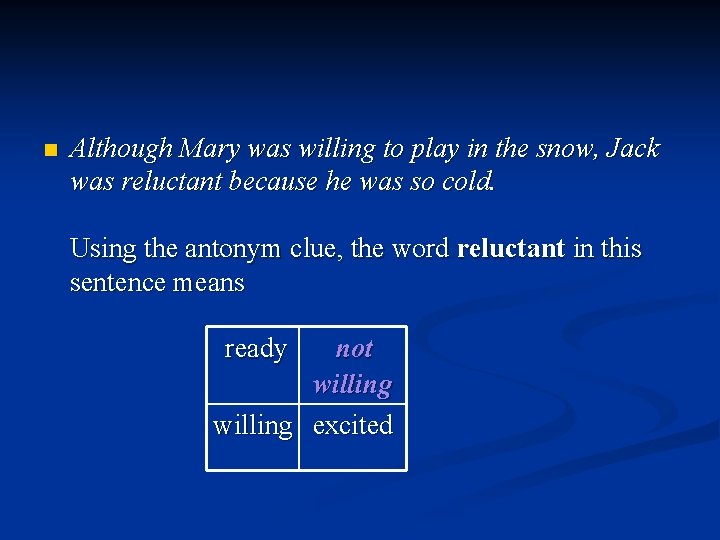 • Although Mary was willing to play in the snow, Jack was reluctant because he was so cold.

Using the antonym clue, the word reluctant in this sentence means

| ready | not willing |
|---|---|
| willing | excited |